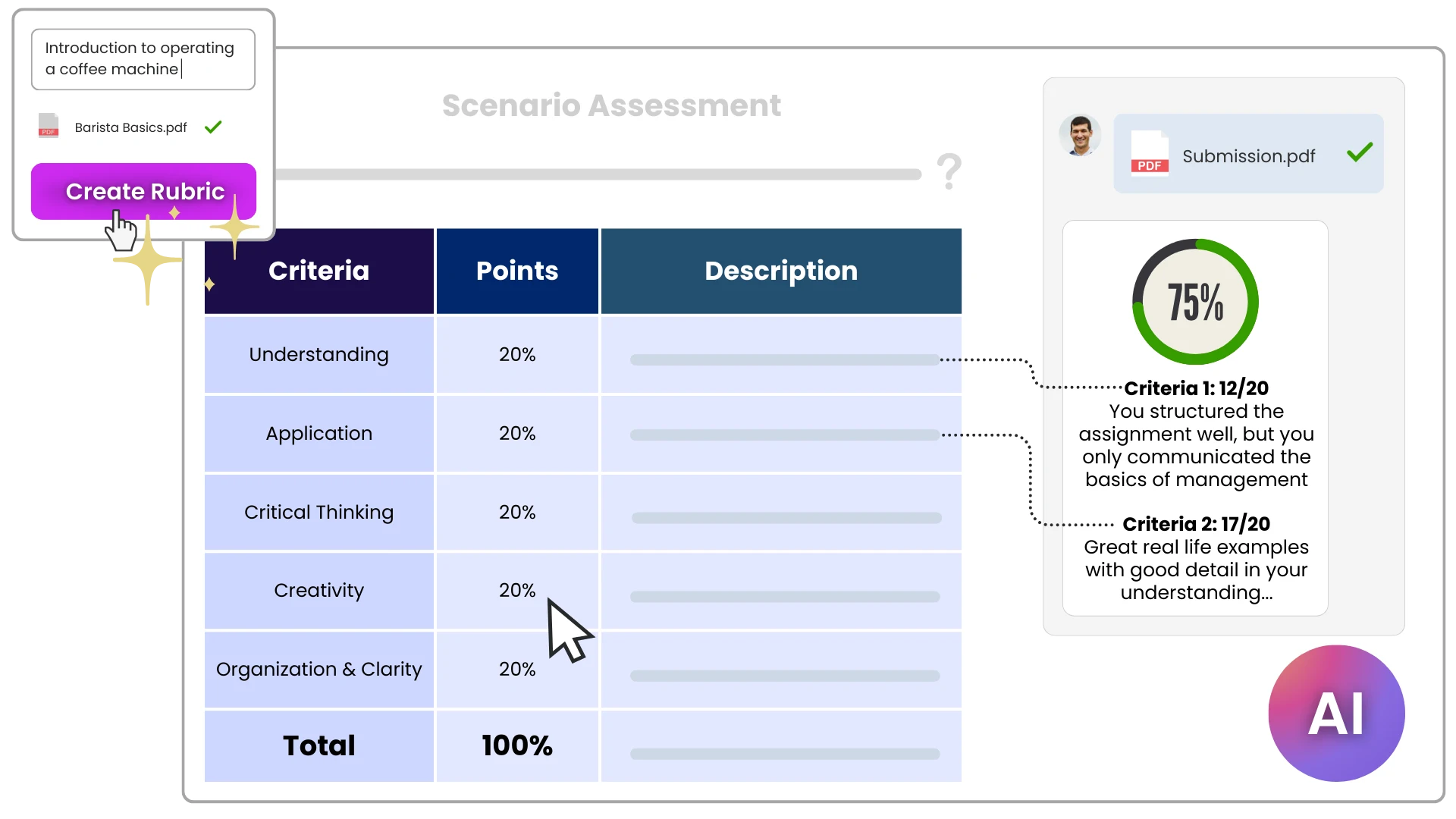 Introduction to operating a coffee machine

PDF Barista Basics.pdf

Create Rubric

Scenario Assessment

?

| Criteria | Points | Description |
|---|---|---|
| Understanding | 20% | |
| Application | 20% | |
| Critical Thinking | 20% | |
| Creativity | 20% | |
| Organization & Clarity | 20% | |
| Total | 100% | |

PDF Submission.pdf

75%

Criteria 1: 12/20
You structured the assignment well, but you only communicated the basics of management

Criteria 2: 17/20
Great real life examples with good detail in your understanding...

AI